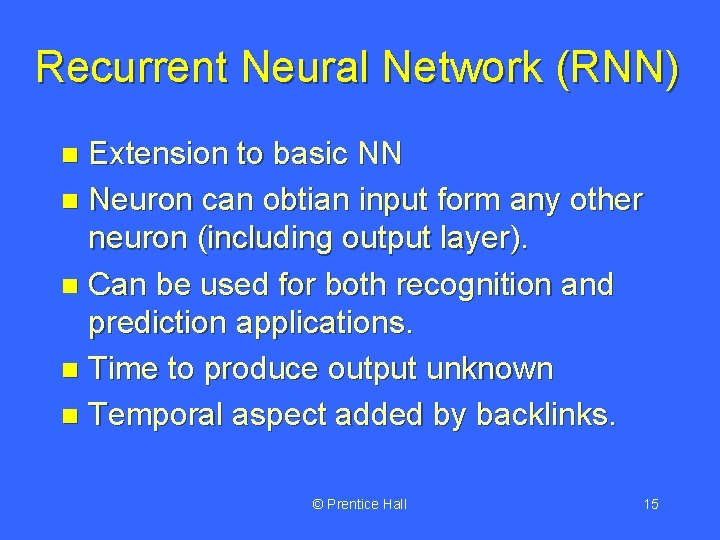 Recurrent Neural Network (RNN)

- Extension to basic NN
- Neuron can obtian input form any other neuron (including output layer).
- Can be used for both recognition and prediction applications.
- Time to produce output unknown
- Temporal aspect added by backlinks.

© Prentice Hall

15